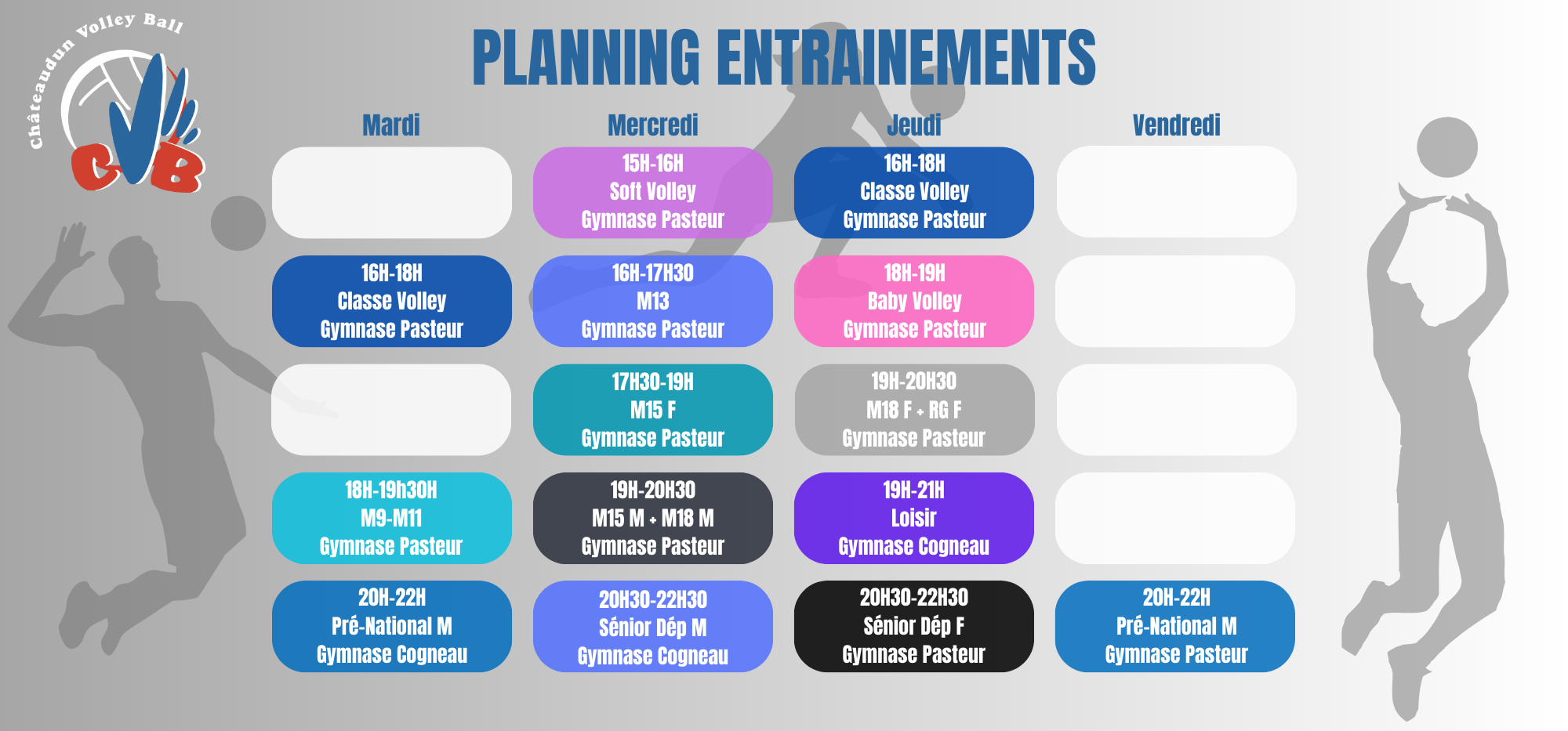 Châteaudun Volley Ball
CVB

PLANNING ENTRAINEMENTS

| Mardi | Mercredi | Jeudi | Vendredi |
|---|---|---|---|
| | 15H-16H Soft Volley Gymnase Pasteur | 16H-18H Classe Volley Gymnase Pasteur | |
| 16H-18H Classe Volley Gymnase Pasteur | 16H-17H30 M13 Gymnase Pasteur | 18H-19H Baby Volley Gymnase Pasteur | |
| | 17H30-19H M15 F Gymnase Pasteur | 19H-20H30 M18 F + RG F Gymnase Pasteur | |
| 18H-19h30H M9-M11 Gymnase Pasteur | 19H-20H30 M15 M + M18 M Gymnase Pasteur | 19H-21H Loisir Gymnase Cogneau | |
| 20H-22H Pré-National M Gymnase Cogneau | 20H30-22H30 Sénior Dép M Gymnase Cogneau | 20H30-22H30 Sénior Dép F Gymnase Pasteur | 20H-22H Pré-National M Gymnase Pasteur |